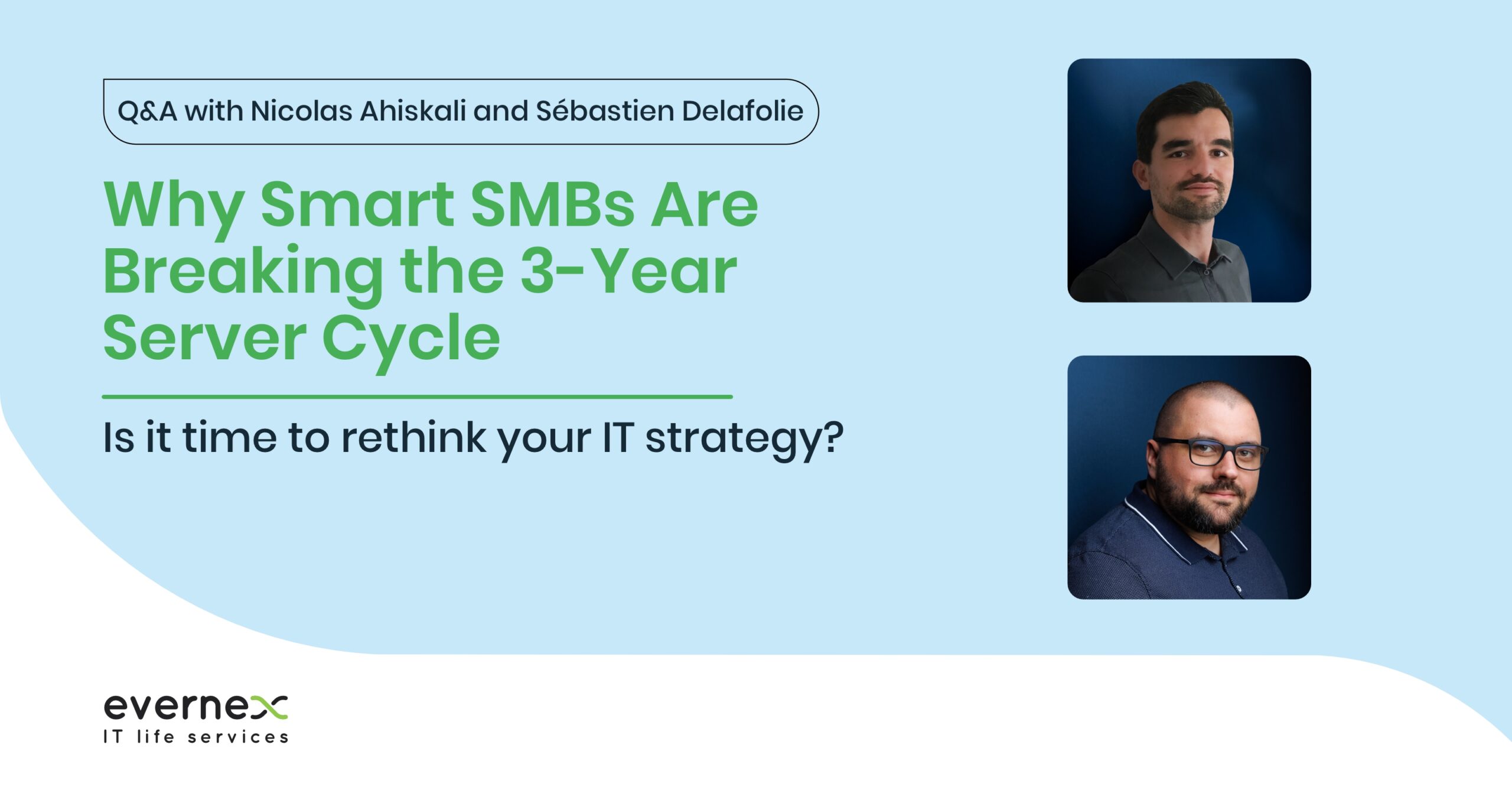 Q&A with Nicolas Ahiskali and Sébastien Delafolie

Why Smart SMBs Are Breaking the 3-Year Server Cycle

Is it time to rethink your IT strategy?

evernex
IT life services